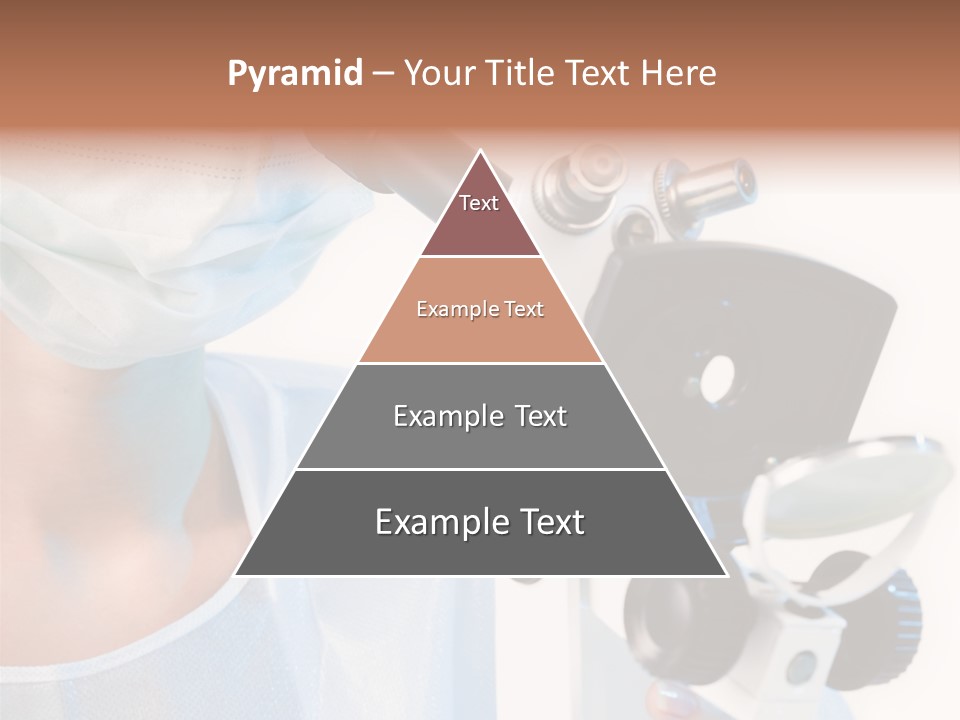 Pyramid – Your Title Text Here

Text

Example Text

Example Text

Example Text